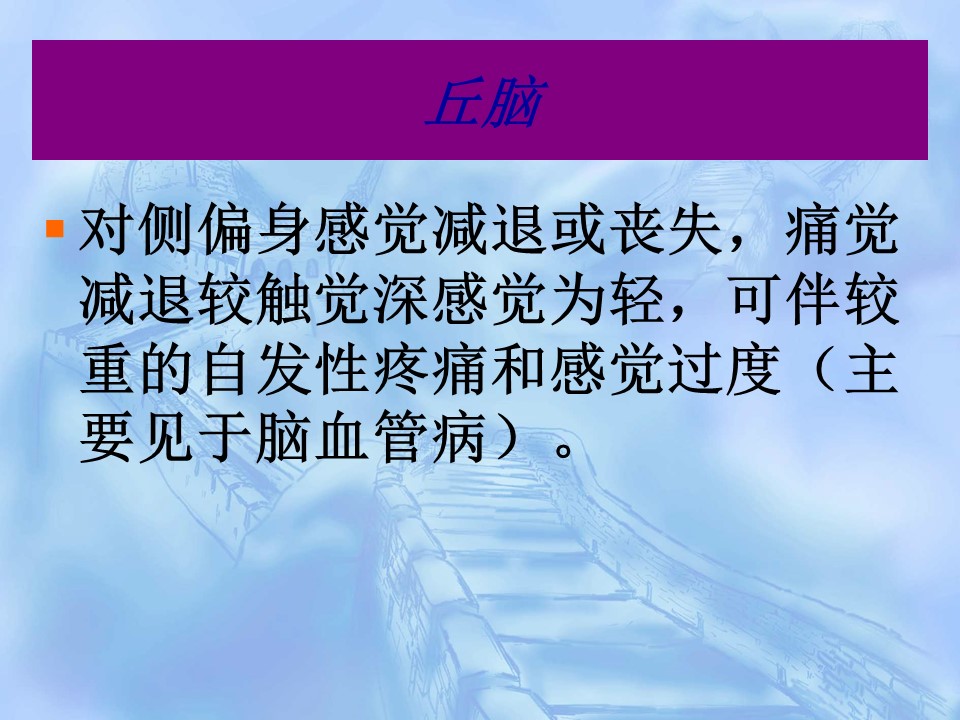 丘脑

对侧偏身感觉减退或丧失，痛觉减退较触觉深感觉为轻，可伴较重的自发性疼痛和感觉过度（主要见于脑血管病）。